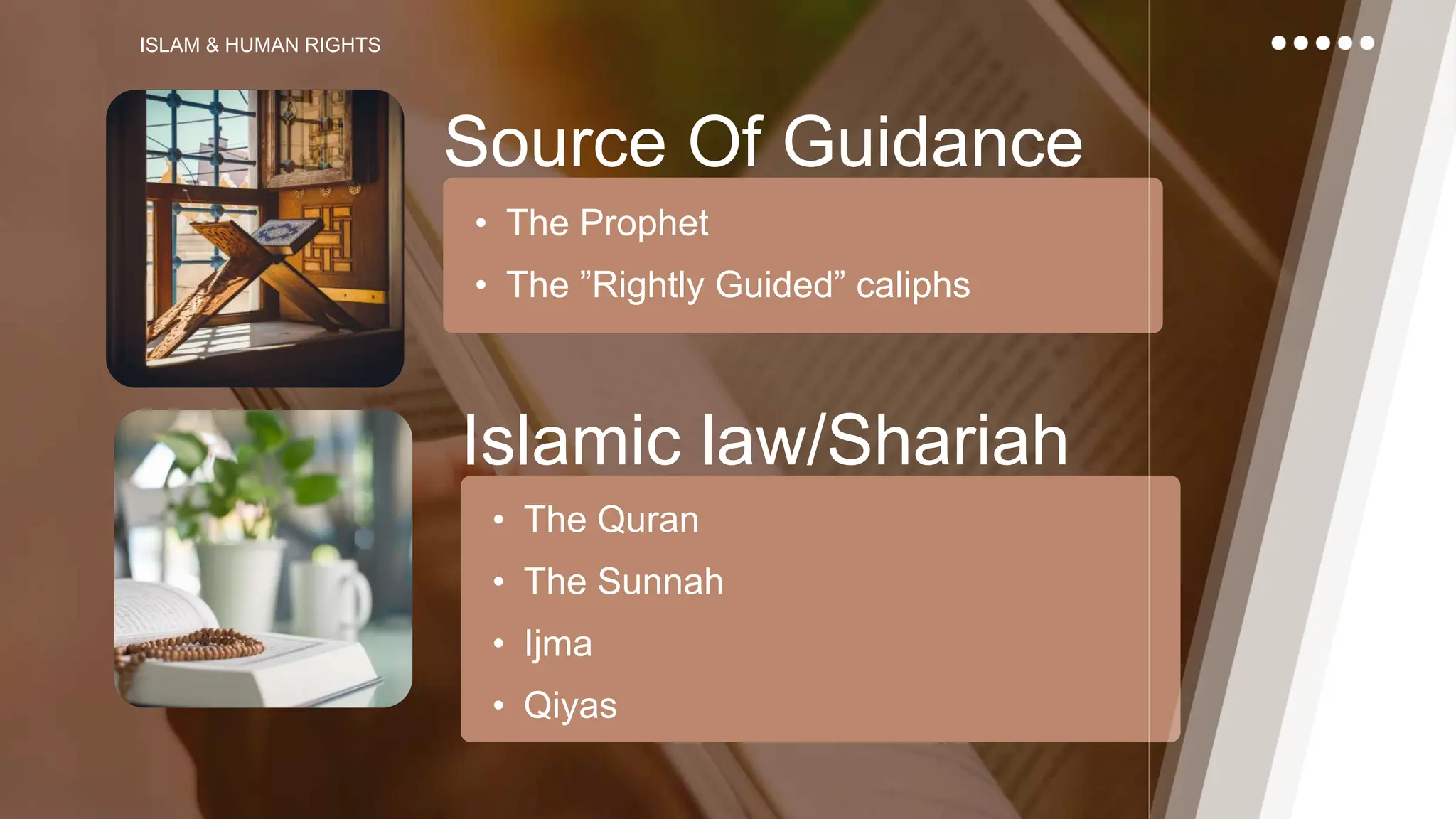 ISLAM & HUMAN RIGHTS

Source Of Guidance

• The Prophet
• The ”Rightly Guided” caliphs

Islamic law/Shariah

• The Quran
• The Sunnah
• Ijma
• Qiyas